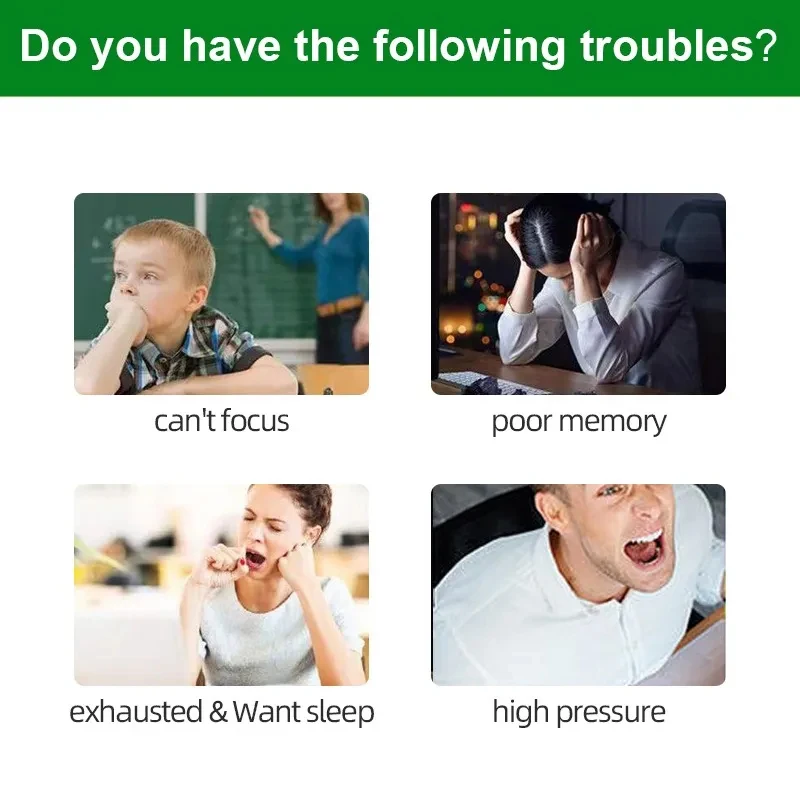 Do you have the following troubles?

can't focus

poor memory

exhausted & Want sleep

high pressure